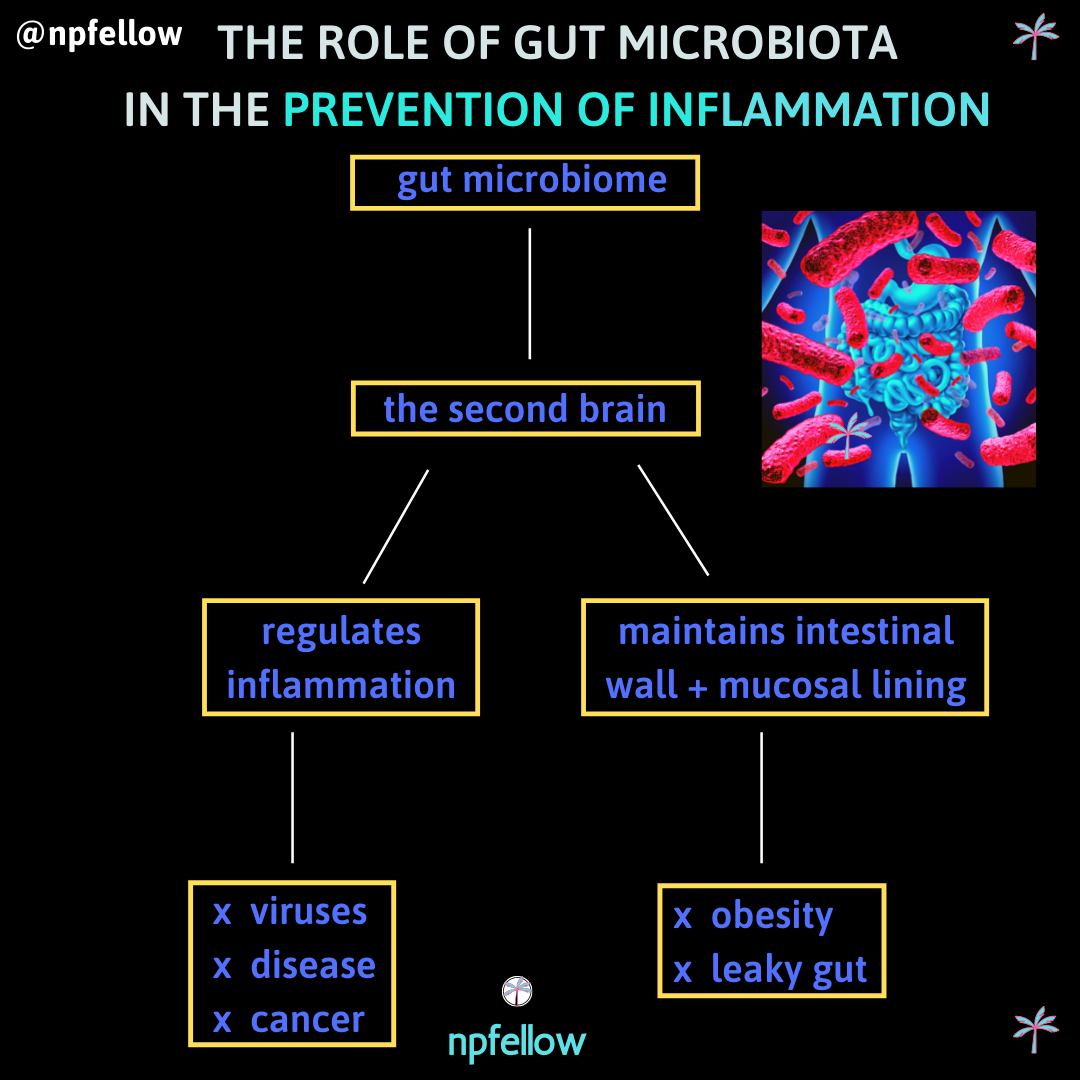 @npfellow

THE ROLE OF GUT MICROBIOTA
IN THE PREVENTION OF INFLAMMATION

gut microbiome

the second brain

regulates inflammation

maintains intestinal wall + mucosal lining

x viruses
x disease
x cancer

x obesity
x leaky gut

npfellow